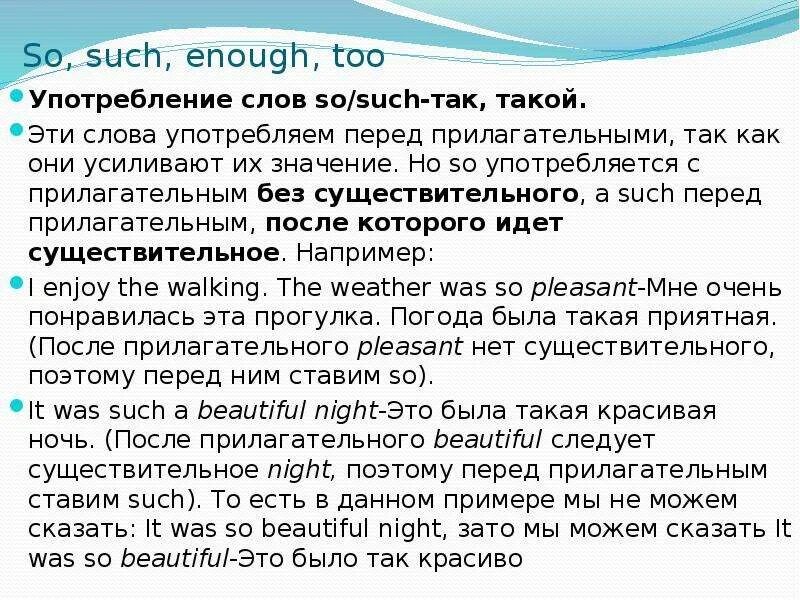 So, such, enough, too

Употребление слов so/such-так, такой.

Эти слова употребляем перед прилагательными, так как они усиливают их значение. Но so употребляется с прилагательным без существительного, а such перед прилагательным, после которого идет существительное. Например:

I enjoy the walking. The weather was so pleasant-Мне очень понравилась эта прогулка. Погода была такая приятная. (После прилагательного pleasant нет существительного, поэтому перед ним ставим so).

It was such a beautiful night-Это была такая красивая ночь. (После прилагательного beautiful следует существительное night, поэтому перед прилагательным ставим such). То есть в данном примере мы не можем сказать: It was so beautiful night, зато мы можем сказать It was so beautiful-Это было так красиво